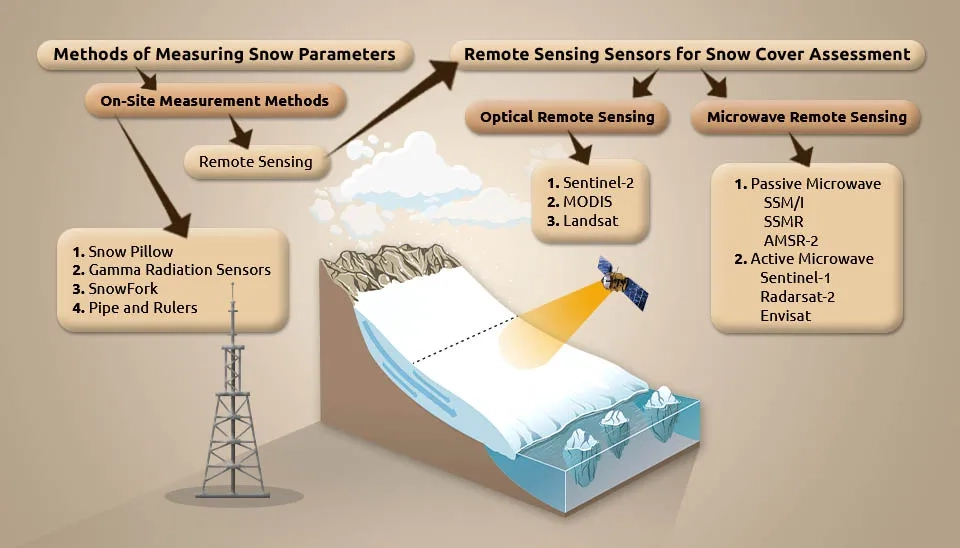 Methods of Measuring Snow Parameters

On-Site Measurement Methods

Remote Sensing

1. Snow Pillow
2. Gamma Radiation Sensors
3. SnowFork
4. Pipe and Rulers

Remote Sensing Sensors for Snow Cover Assessment

Optical Remote Sensing

1. Sentinel-2
2. MODIS
3. Landsat

Microwave Remote Sensing

1. Passive Microwave
SSM/I
SSMR
AMSR-2
2. Active Microwave
Sentinel-1
Radarsat-2
Envisat